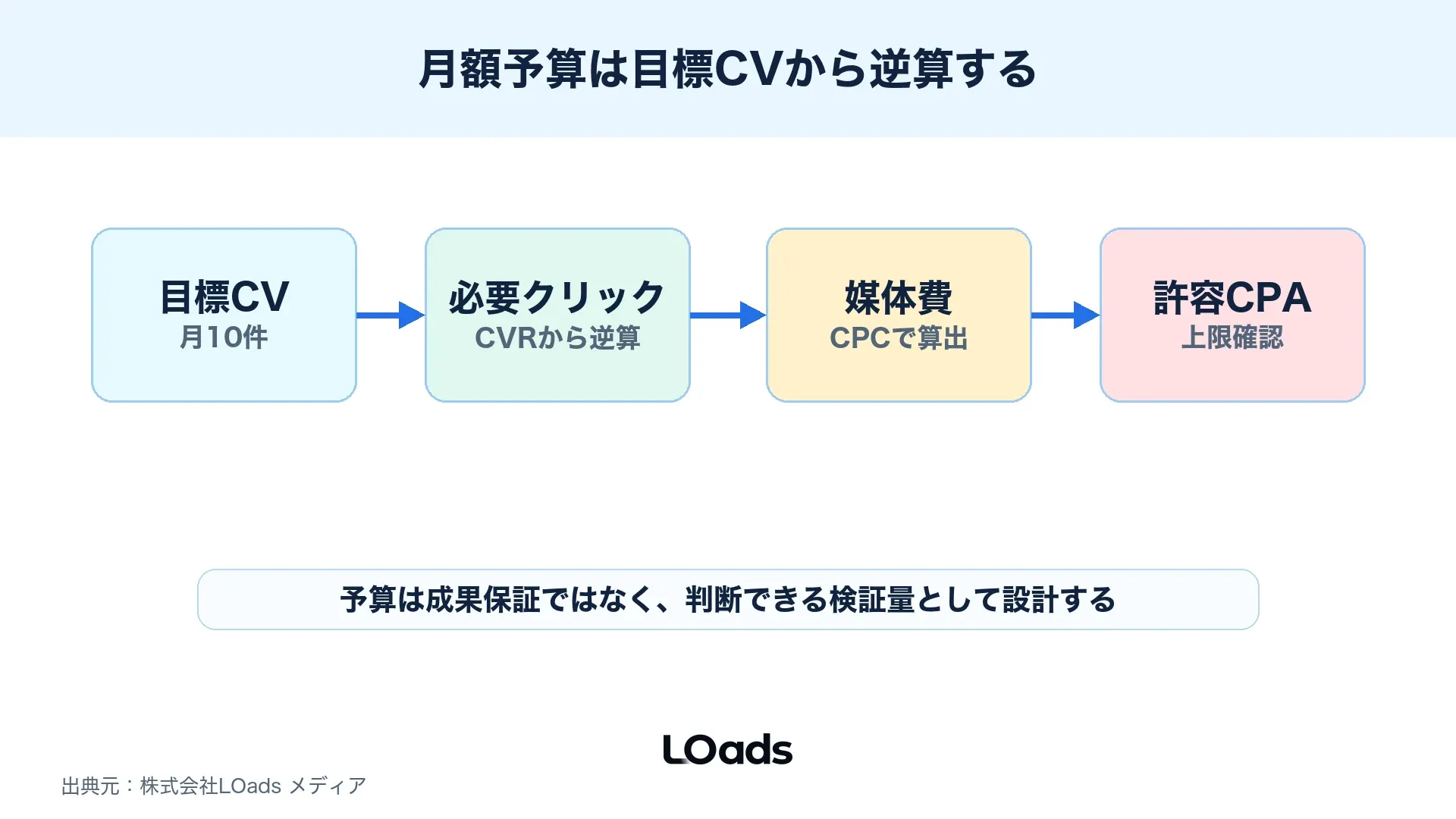 月額予算は目標CVから逆算する

目標CV
月10件

必要クリック
CVRから逆算

媒体費
CPCで算出

許容CPA
上限確認

予算は成果保証ではなく、判断できる検証量として設計する

LOads

出典元：株式会社LOads メディア